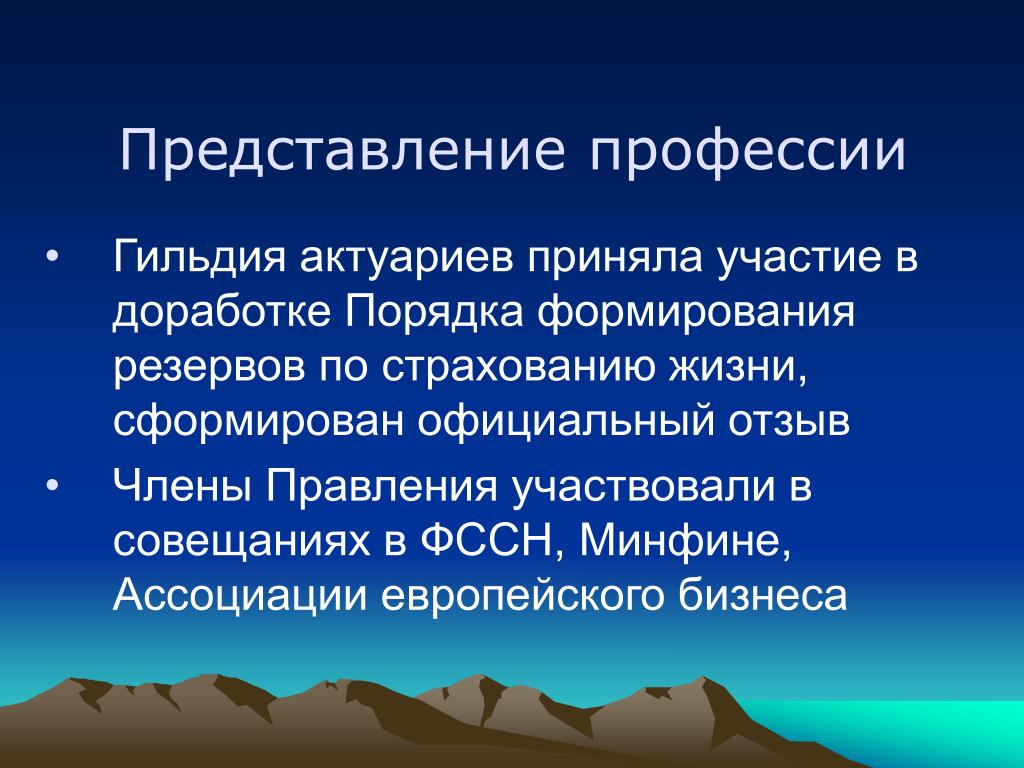 Представление профессии

• Гильдия актуариев приняла участие в доработке Порядка формирования резервов по страхованию жизни, сформирован официальный отзыв

• Члены Правления участвовали в совещаниях в ФССН, Минфине, Ассоциации европейского бизнеса